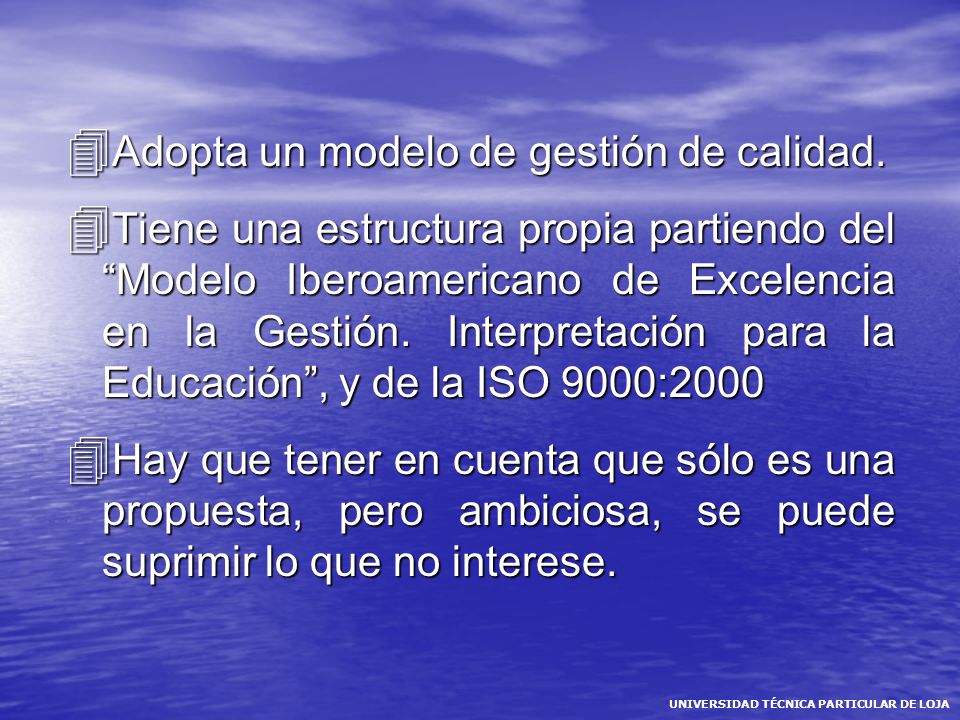 Adopta un modelo de gestión de calidad.

Tiene una estructura propia partiendo del “Modelo Iberoamericano de Excelencia en la Gestión. Interpretación para la Educación”, y de la ISO 9000:2000

Hay que tener en cuenta que sólo es una propuesta, pero ambiciosa, se puede suprimir lo que no interese.

UNIVERSIDAD TÉCNICA PARTICULAR DE LOJA